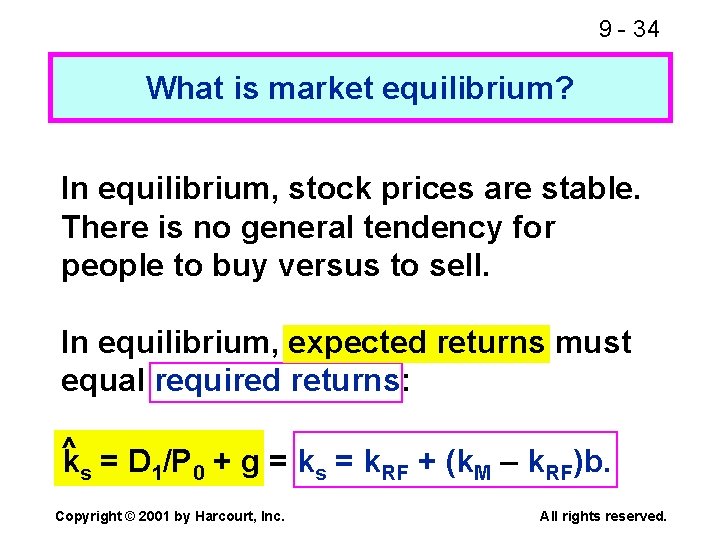 9 - 34

What is market equilibrium?

In equilibrium, stock prices are stable. There is no general tendency for people to buy versus to sell.

In equilibrium, expected returns must equal required returns:

$\hat{k}_s = D_1/P_0 + g = k_s = k_{RF} + (k_M - k_{RF})b.$

Copyright © 2001 by Harcourt, Inc.

All rights reserved.